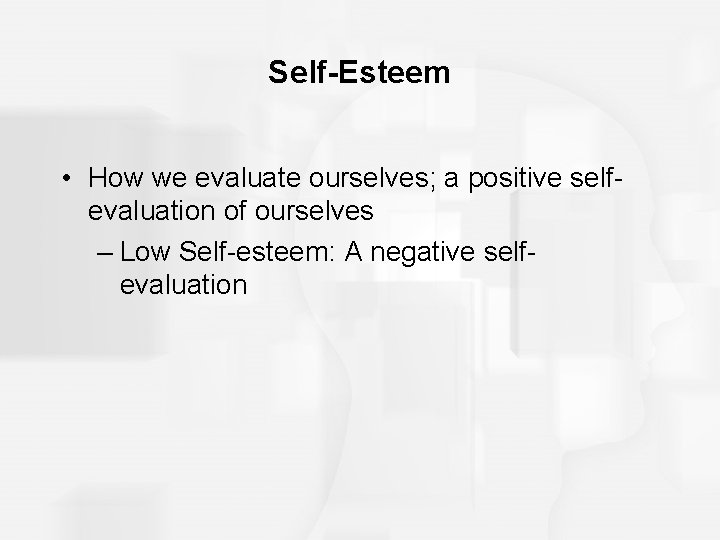 Self-Esteem

• How we evaluate ourselves; a positive self-evaluation of ourselves

– Low Self-esteem: A negative self-evaluation